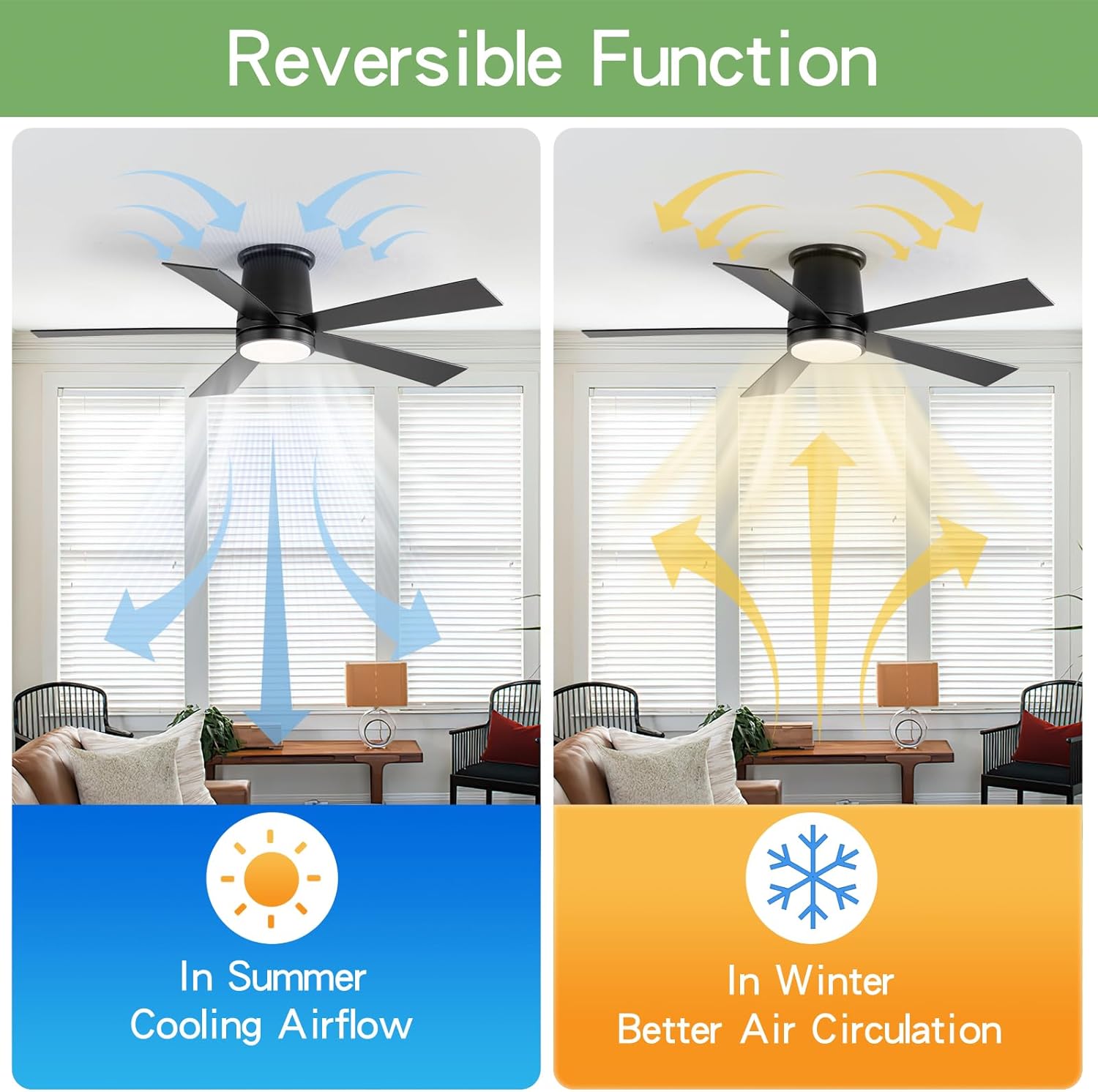 Reversible Function

In Summer
Cooling Airflow

In Winter
Better Air Circulation